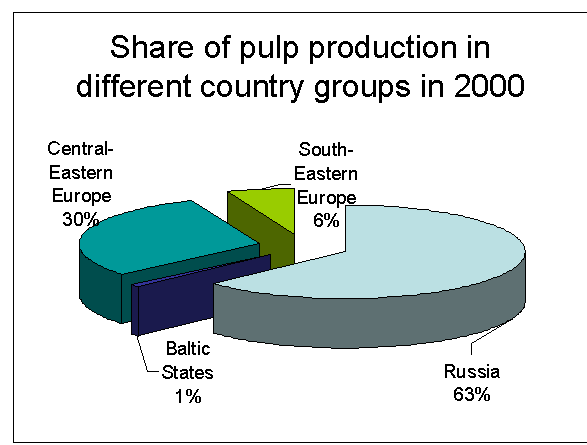 Share of pulp production in different country groups in 2000

Central-Eastern Europe 30%

South-Eastern Europe 6%

Baltic States 1%

Russia 63%